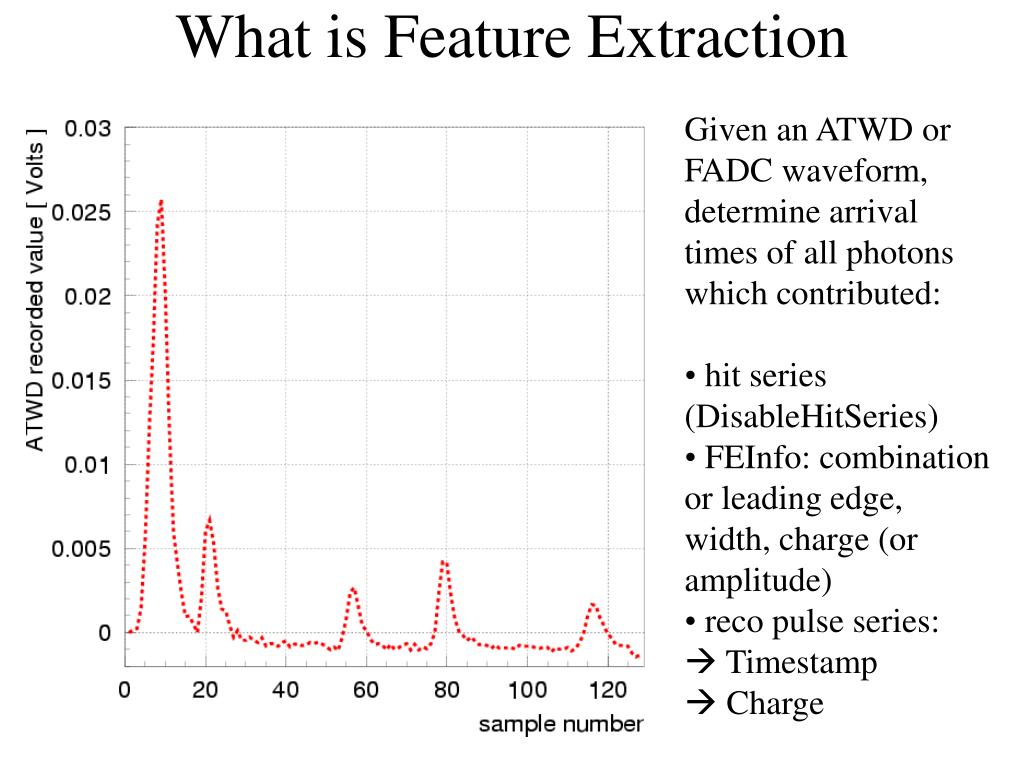 What is Feature Extraction

ATWD recorded value [ Volts ]

0.03
0.025
0.02
0.015
0.01
0.005
0

0 20 40 60 80 100 120

sample number

Given an ATWD or FADC waveform, determine arrival times of all photons which contributed:

• hit series (DisableHitSeries)
• FEInfo: combination or leading edge, width, charge (or amplitude)
• reco pulse series:
→ Timestamp
→ Charge